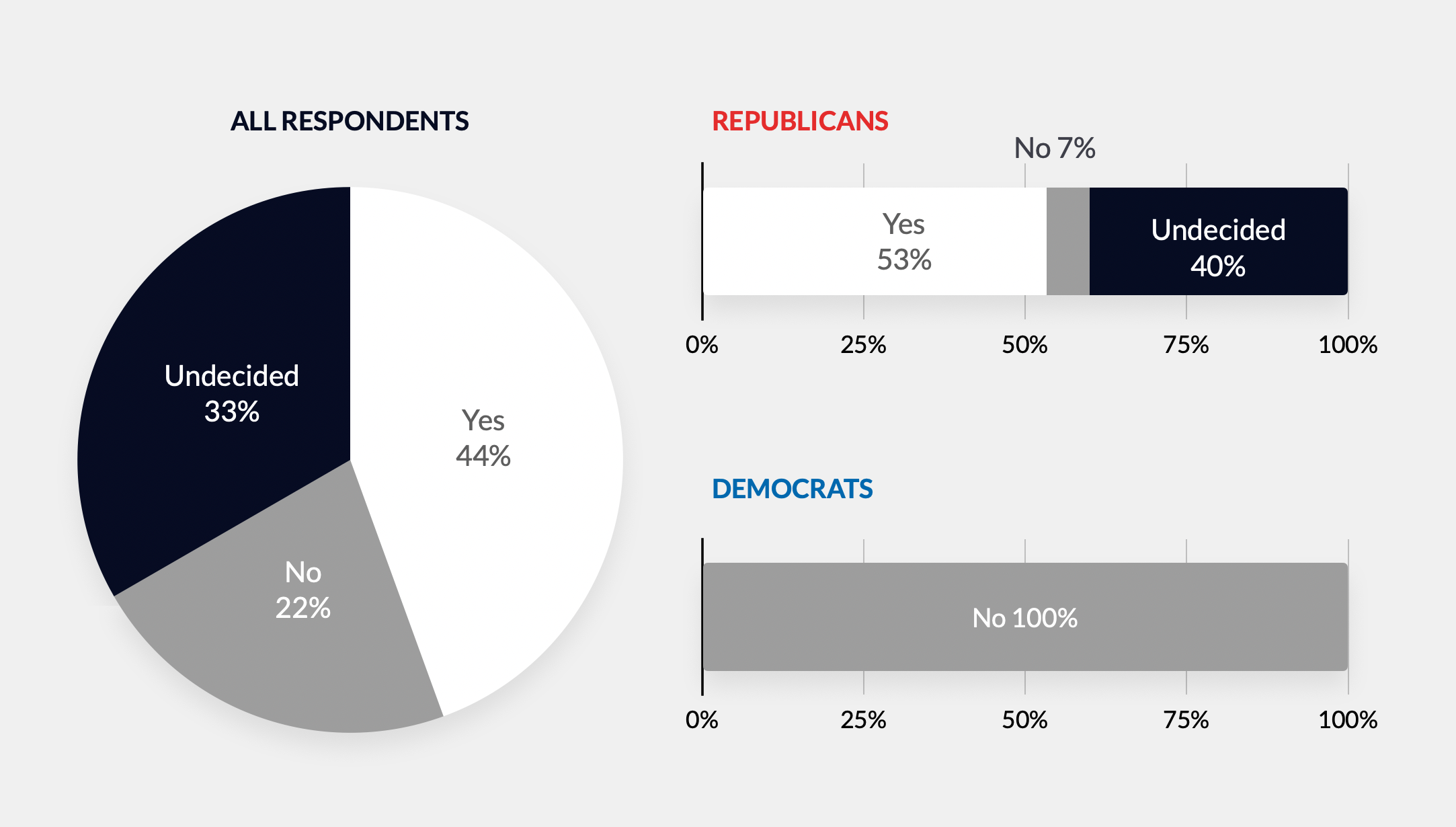 ALL RESPONDENTS

Undecided
33%

Yes
44%

No
22%

REPUBLICANS

No 7%

Yes
53%

Undecided
40%

0% 25% 50% 75% 100%

DEMOCRATS

No 100%

0% 25% 50% 75% 100%